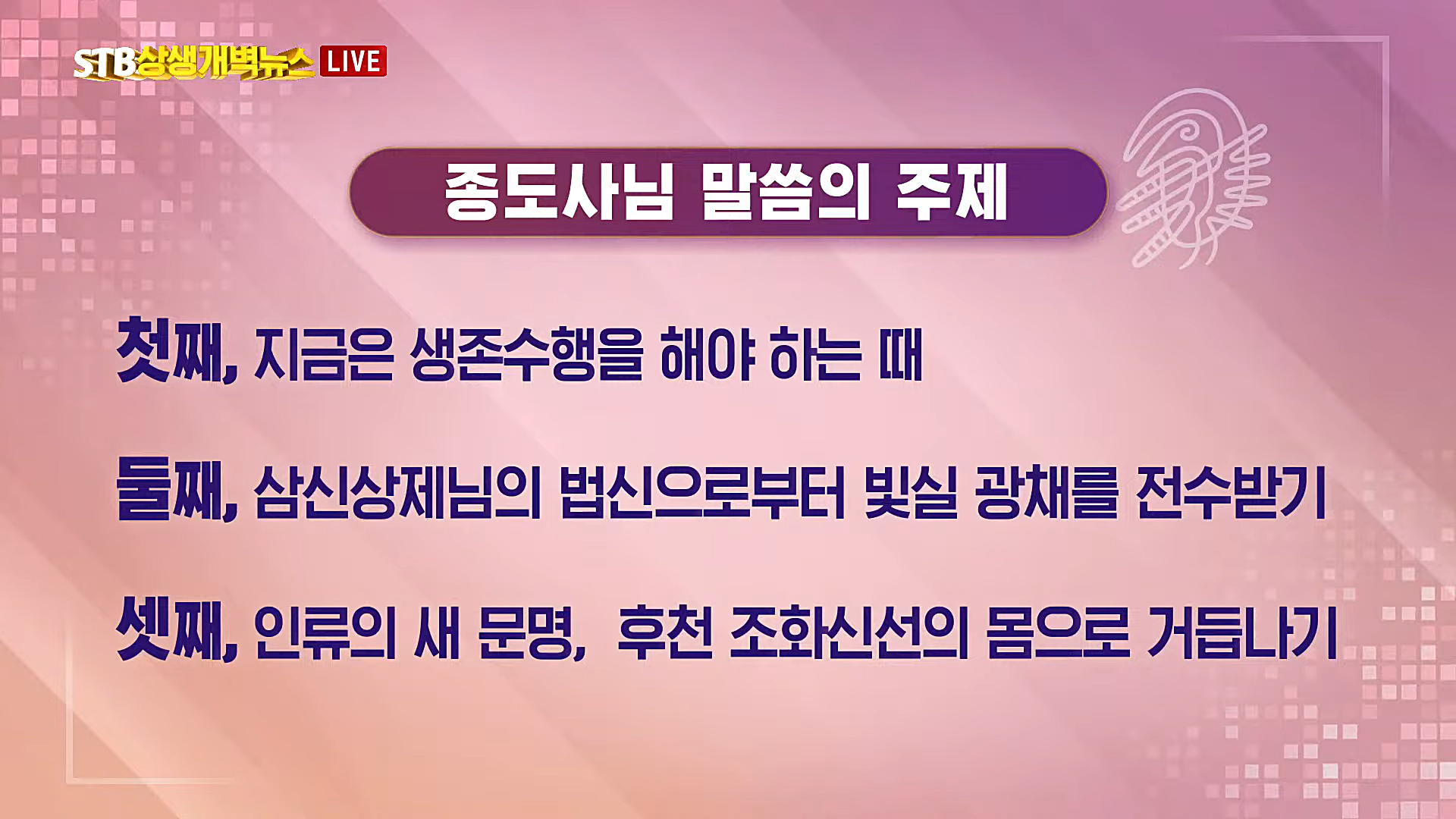 STB상생개벽뉴스 LIVE

종도사님 말씀의 주제

첫째, 지금은 생존수행을 해야 하는 때

둘째, 삼신상제님의 법신으로부터 빛실 광채를 전수받기

셋째, 인류의 새 문명, 후천 조화신선의 몸으로 거듭나기